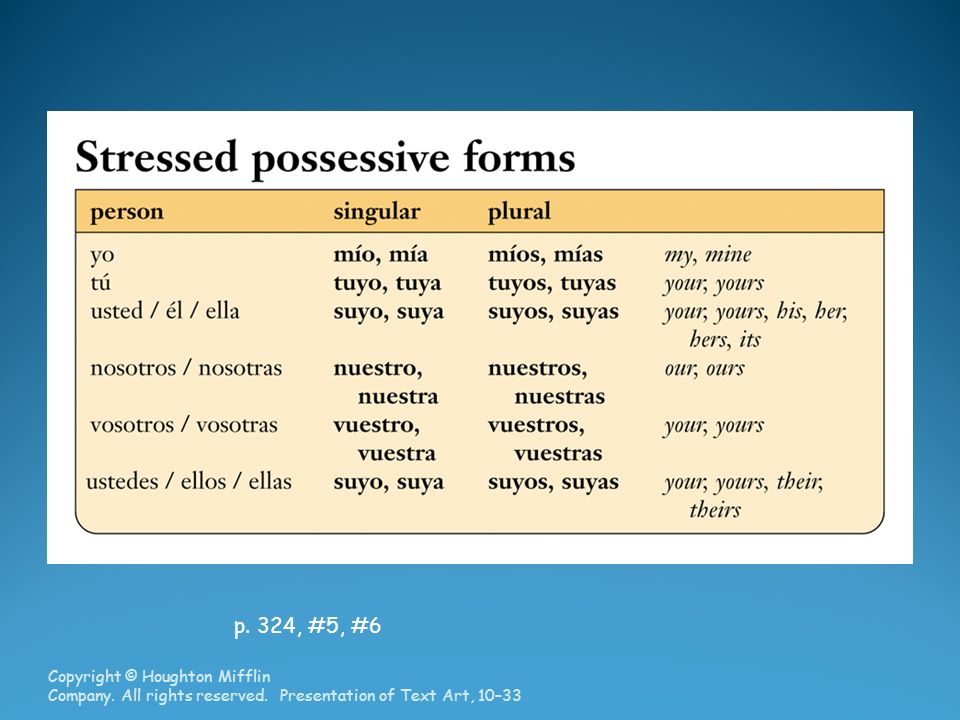 Stressed possessive forms

| person | singular | plural | |
|---|---|---|---|
| yo | mío, mía | míos, mías | my, mine |
| tú | tuyo, tuya | tuyos, tuyas | your, yours |
| usted / él / ella | suyo, suya | suyos, suyas | your, yours, his, her, hers, its |
| nosotros / nosotras | nuestro, nuestra | nuestros, nuestras | our, ours |
| vosotros / vosotras | vuestro, vuestra | vuestros, vuestras | your, yours |
| ustedes / ellos / ellas | suyo, suya | suyos, suyas | your, yours, their, theirs |

p. 324, #5, #6

Copyright © Houghton Mifflin Company. All rights reserved. Presentation of Text Art, 10–33